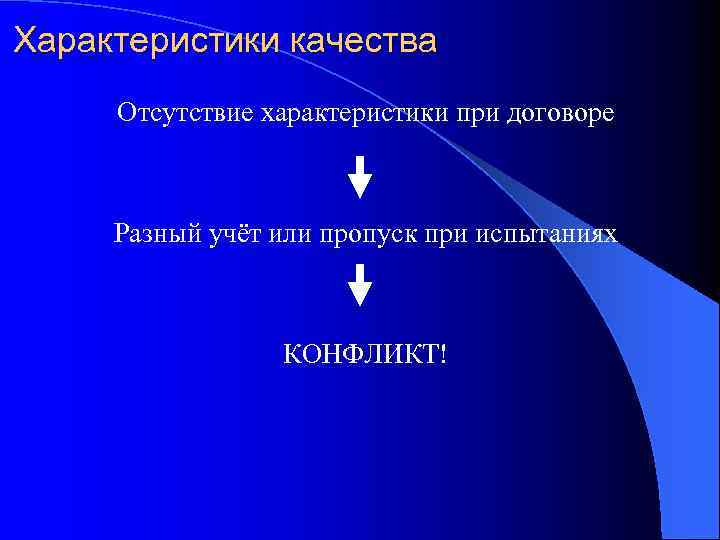 Характеристики качества

Отсутствие характеристики при договоре

Разный учёт или пропуск при испытаниях

КОНФЛИКТ!